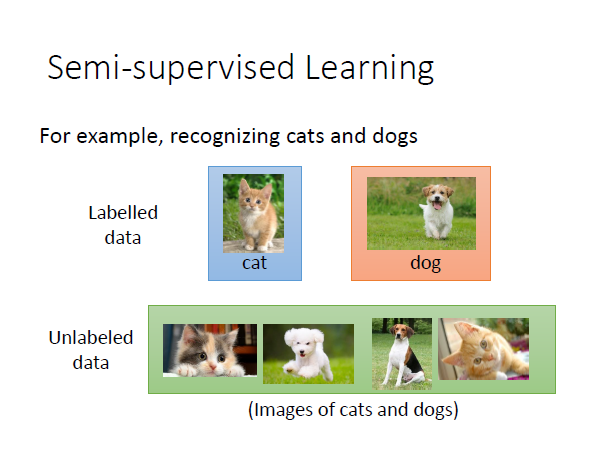 Semi-supervised Learning

For example, recognizing cats and dogs

Labelled data

cat

dog

Unlabeled data

(Images of cats and dogs)